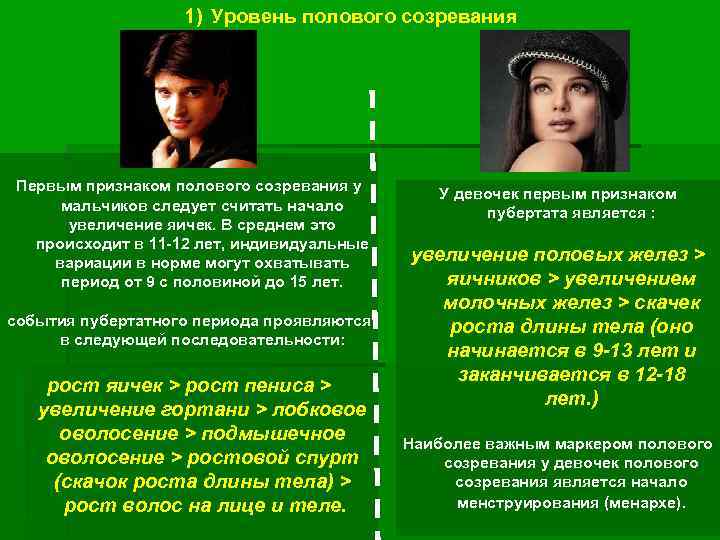 1) Уровень полового созревания

Первым признаком полового созревания у мальчиков следует считать начало увеличение яичек. В среднем это происходит в 11-12 лет, индивидуальные вариации в норме могут охватывать период от 9 с половиной до 15 лет.

события пубертатного периода проявляются в следующей последовательности:

рост яичек > рост пениса > увеличение гортани > лобковое оволосение > подмышечное оволосение > ростовой спурт (скачок роста длины тела) > рост волос на лице и теле.

У девочек первым признаком пубертата является :

увеличение половых желез > яичников > увеличением молочных желез > скачек роста длины тела (оно начинается в 9-13 лет и заканчивается в 12-18 лет.)

Наиболее важным маркером полового созревания у девочек полового созревания является начало менструирования (менархе).